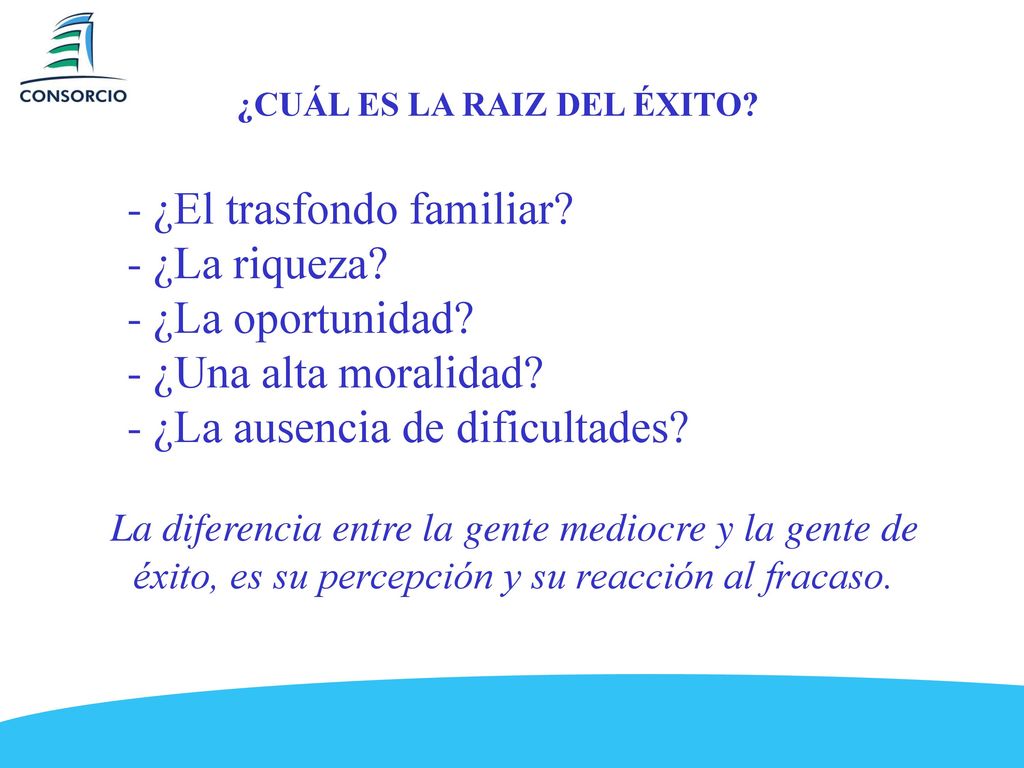 CONSORCIO

¿CUÁL ES LA RAIZ DEL ÉXITO?

- ¿El trasfondo familiar?
- ¿La riqueza?
- ¿La oportunidad?
- ¿Una alta moralidad?
- ¿La ausencia de dificultades?

La diferencia entre la gente mediocre y la gente de éxito, es su percepción y su reacción al fracaso.